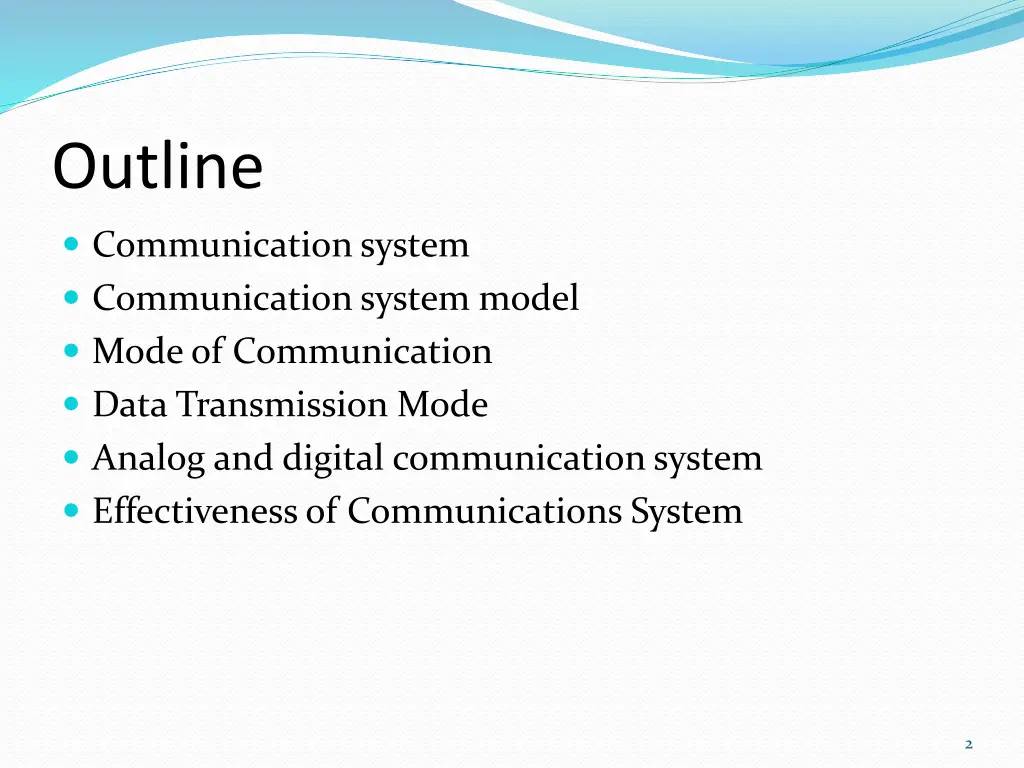 Outline

- Communication system
- Communication system model
- Mode of Communication
- Data Transmission Mode
- Analog and digital communication system
- Effectiveness of Communications System

2